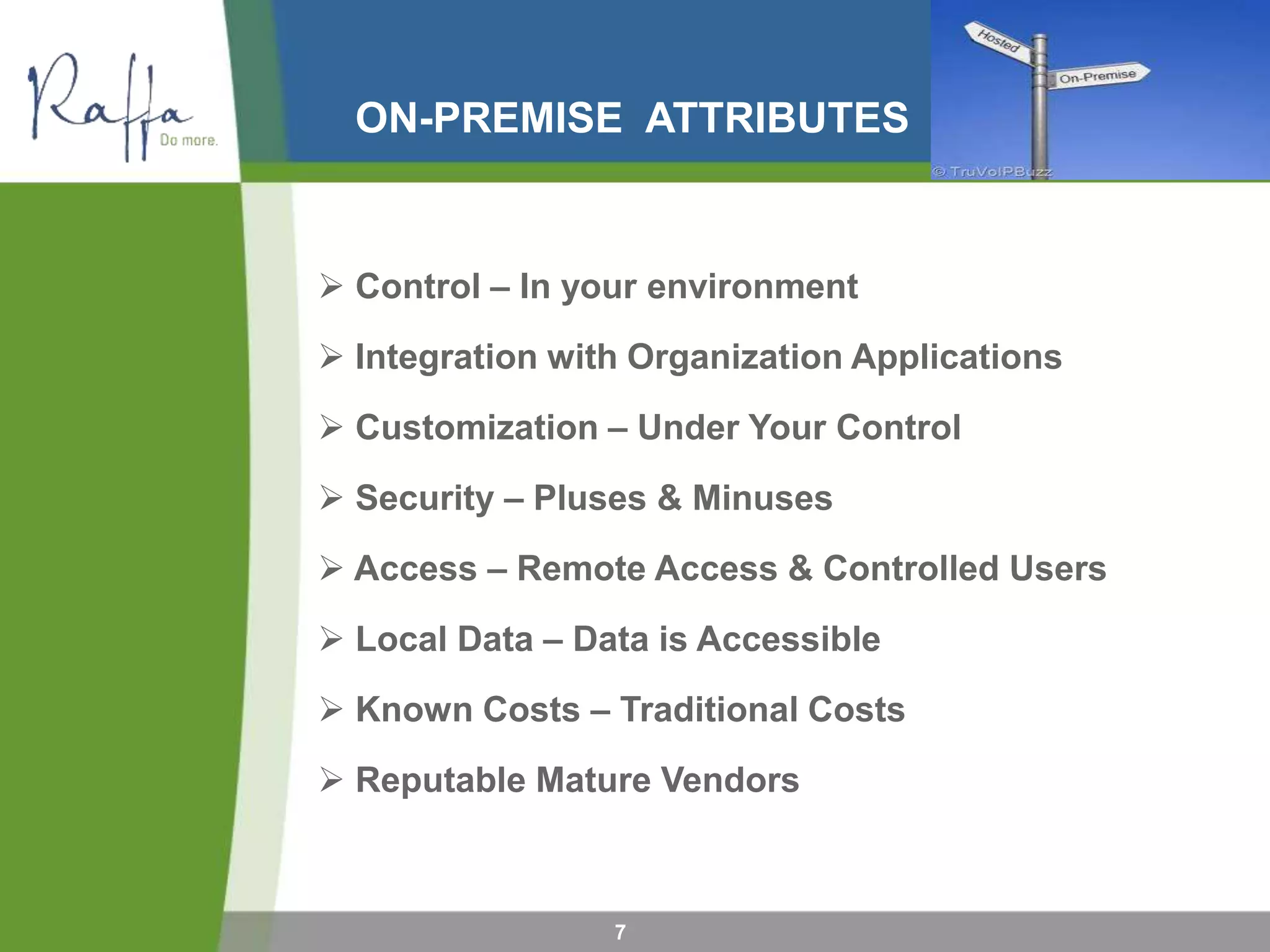 Raffa
Do more.

ON-PREMISE ATTRIBUTES

Hosted
On-Premise
© TruVoIPBuzz

➢ Control – In your environment

➢ Integration with Organization Applications

➢ Customization – Under Your Control

➢ Security – Pluses & Minuses

➢ Access – Remote Access & Controlled Users

➢ Local Data – Data is Accessible

➢ Known Costs – Traditional Costs

➢ Reputable Mature Vendors

7